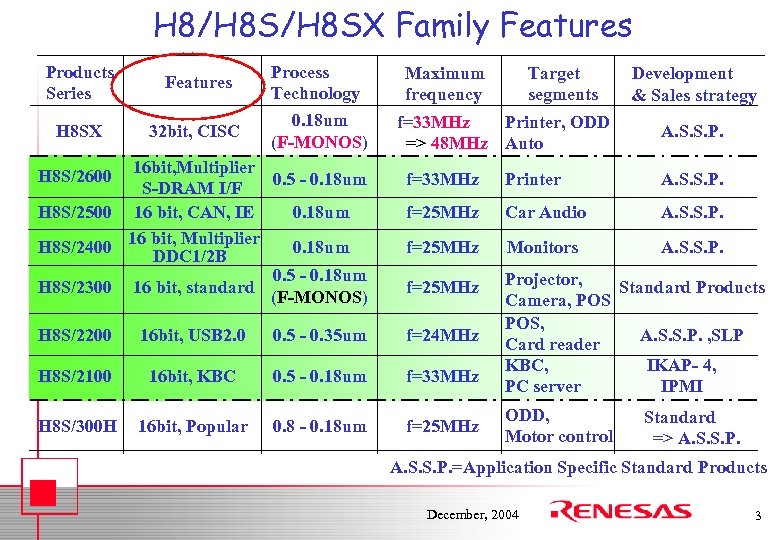 H8/H8S/H8SX Family Features

| Products Series | Features | Process Technology | Maximum frequency | Target segments | Development & Sales strategy |
|---|---|---|---|---|---|
| H8SX | 32bit, CISC | 0.18um (F-MONOS) | f=33MHz => 48MHz | Printer, ODD Auto | A.S.S.P. |
| H8S/2600 | 16bit,Multiplier S-DRAM I/F | 0.5 - 0.18um | f=33MHz | Printer | A.S.S.P. |
| H8S/2500 | 16 bit, CAN, IE | 0.18um | f=25MHz | Car Audio | A.S.S.P. |
| H8S/2400 | 16 bit, Multiplier DDC1/2B | 0.18um | f=25MHz | Monitors | A.S.S.P. |
| H8S/2300 | 16 bit, standard | 0.5 - 0.18um (F-MONOS) | f=25MHz | Projector, Camera, POS | Standard Products |
| H8S/2200 | 16bit, USB2.0 | 0.5 - 0.35um | f=24MHz | POS, Card reader | A.S.S.P. ,SLP |
| H8S/2100 | 16bit, KBC | 0.5 - 0.18um | f=33MHz | KBC, PC server | IKAP- 4, IPMI |
| H8S/300H | 16bit, Popular | 0.8 - 0.18um | f=25MHz | ODD, Motor control | Standard => A.S.S.P. |

A.S.S.P.=Application Specific Standard Products

December, 2004

RENESAS

3